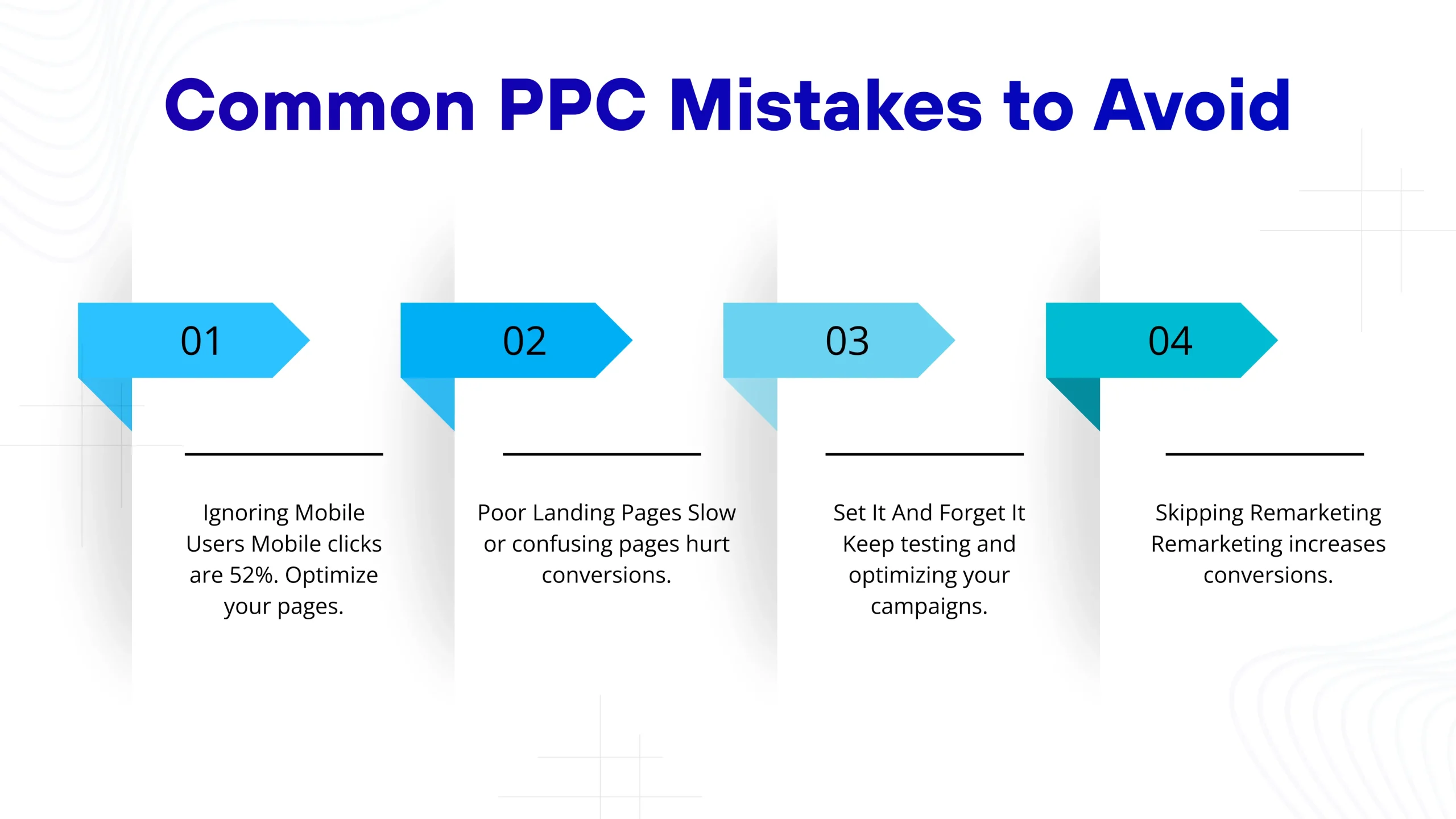 Common PPC Mistakes to Avoid

01

Ignoring Mobile Users Mobile clicks are 52%. Optimize your pages.

02

Poor Landing Pages Slow or confusing pages hurt conversions.

03

Set It And Forget It Keep testing and optimizing your campaigns.

04

Skipping Remarketing Remarketing increases conversions.